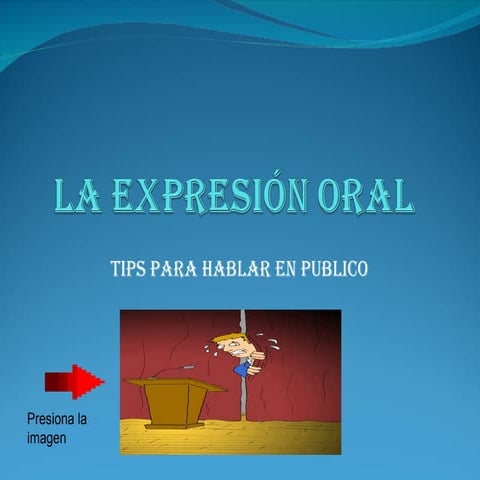 LA EXPRESIÓN ORAL

TIPS PARA HABLAR EN PUBLICO

Presiona la imagen